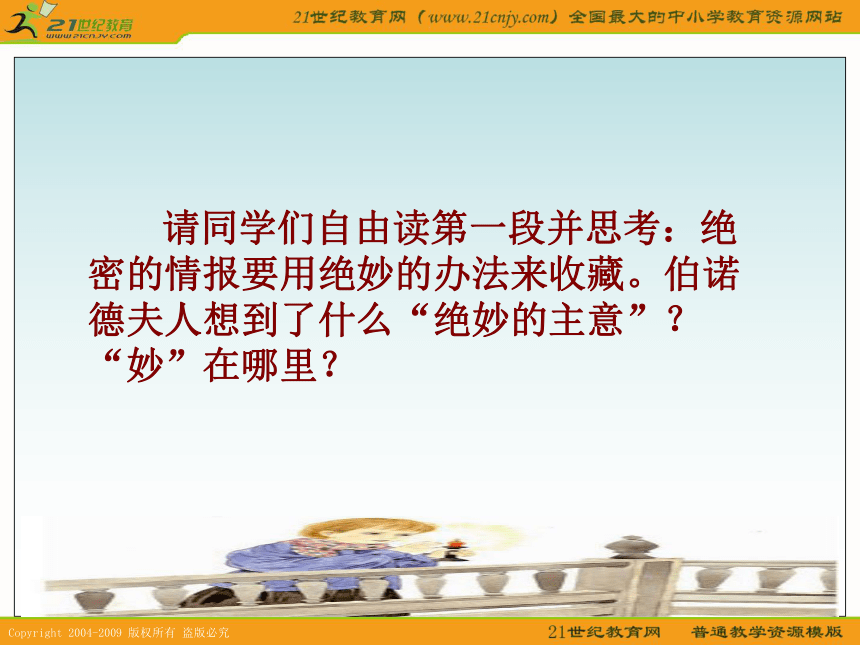 21世纪教育
www.21cnjy.com

21世纪教育网（www.21cnjy.com）全国最大的中小学教育资源网站

请同学们自由读第一段并思考：绝密的情报要用绝妙的办法来收藏。伯诺德夫人想到了什么“绝妙的主意”？“妙”在哪里？

Copyright 2004-2009 版权所有 盗版必究

21世纪教育网　普通教学资源模版